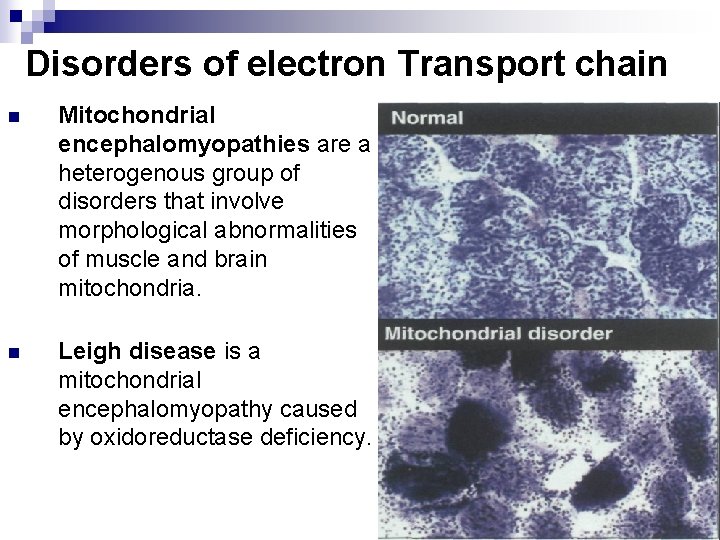 Disorders of electron Transport chain

Mitochondrial encephalomyopathies are a heterogenous group of disorders that involve morphological abnormalities of muscle and brain mitochondria.

Leigh disease is a mitochondrial encephalomyopathy caused by oxidoreductase deficiency.

Normal

Mitochondrial disorder